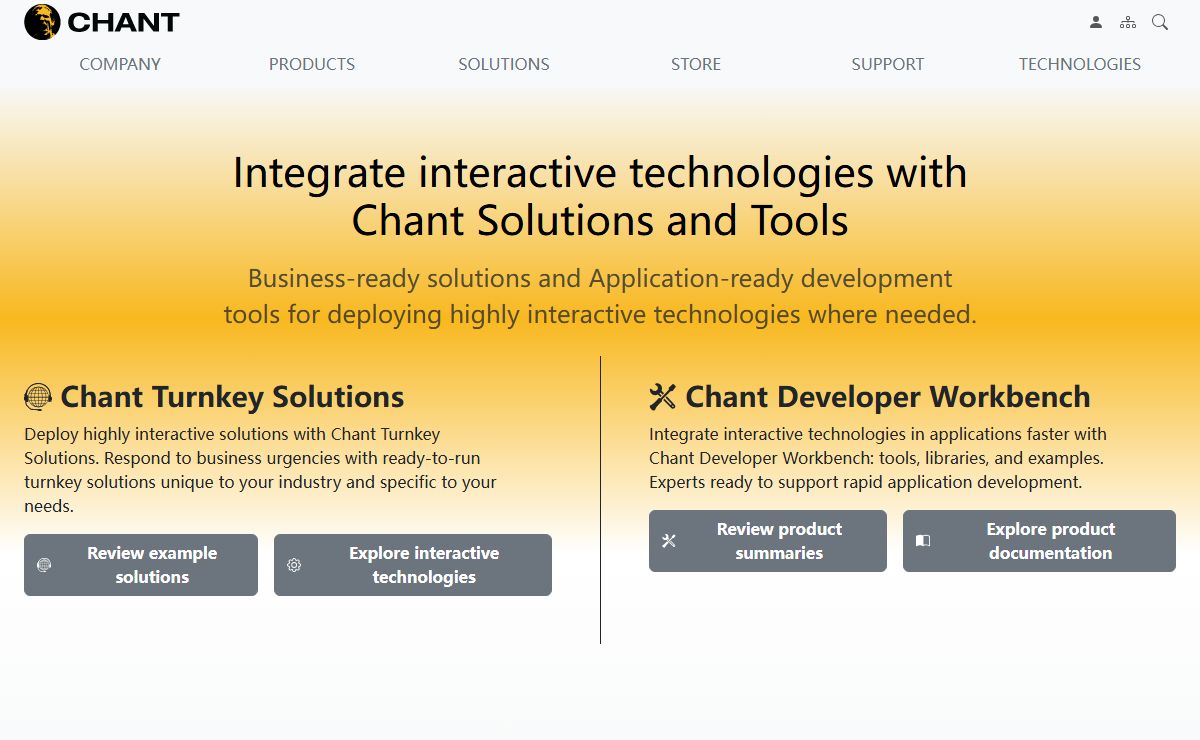 CHANT

COMPANY PRODUCTS SOLUTIONS STORE SUPPORT TECHNOLOGIES

Integrate interactive technologies with Chant Solutions and Tools

Business-ready solutions and Application-ready development tools for deploying highly interactive technologies where needed.

Chant Turnkey Solutions

Deploy highly interactive solutions with Chant Turnkey Solutions. Respond to business urgencies with ready-to-run turnkey solutions unique to your industry and specific to your needs.

Review example solutions

Explore interactive technologies

Chant Developer Workbench

Integrate interactive technologies in applications faster with Chant Developer Workbench: tools, libraries, and examples. Experts ready to support rapid application development.

Review product summaries

Explore product documentation